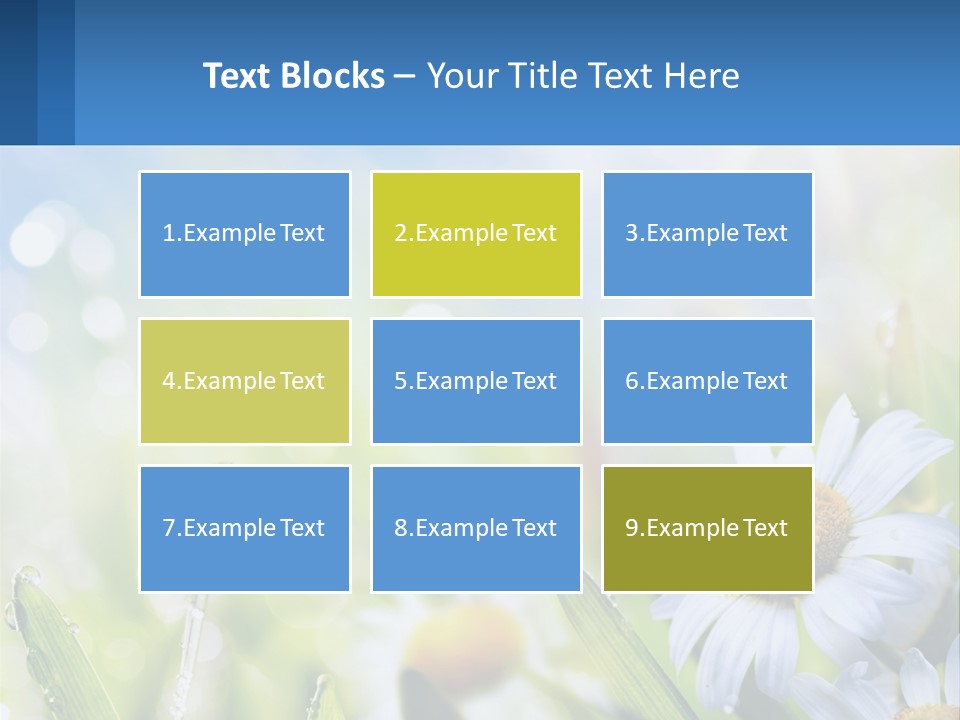 Text Blocks – Your Title Text Here

1.Example Text

2.Example Text

3.Example Text

4.Example Text

5.Example Text

6.Example Text

7.Example Text

8.Example Text

9.Example Text